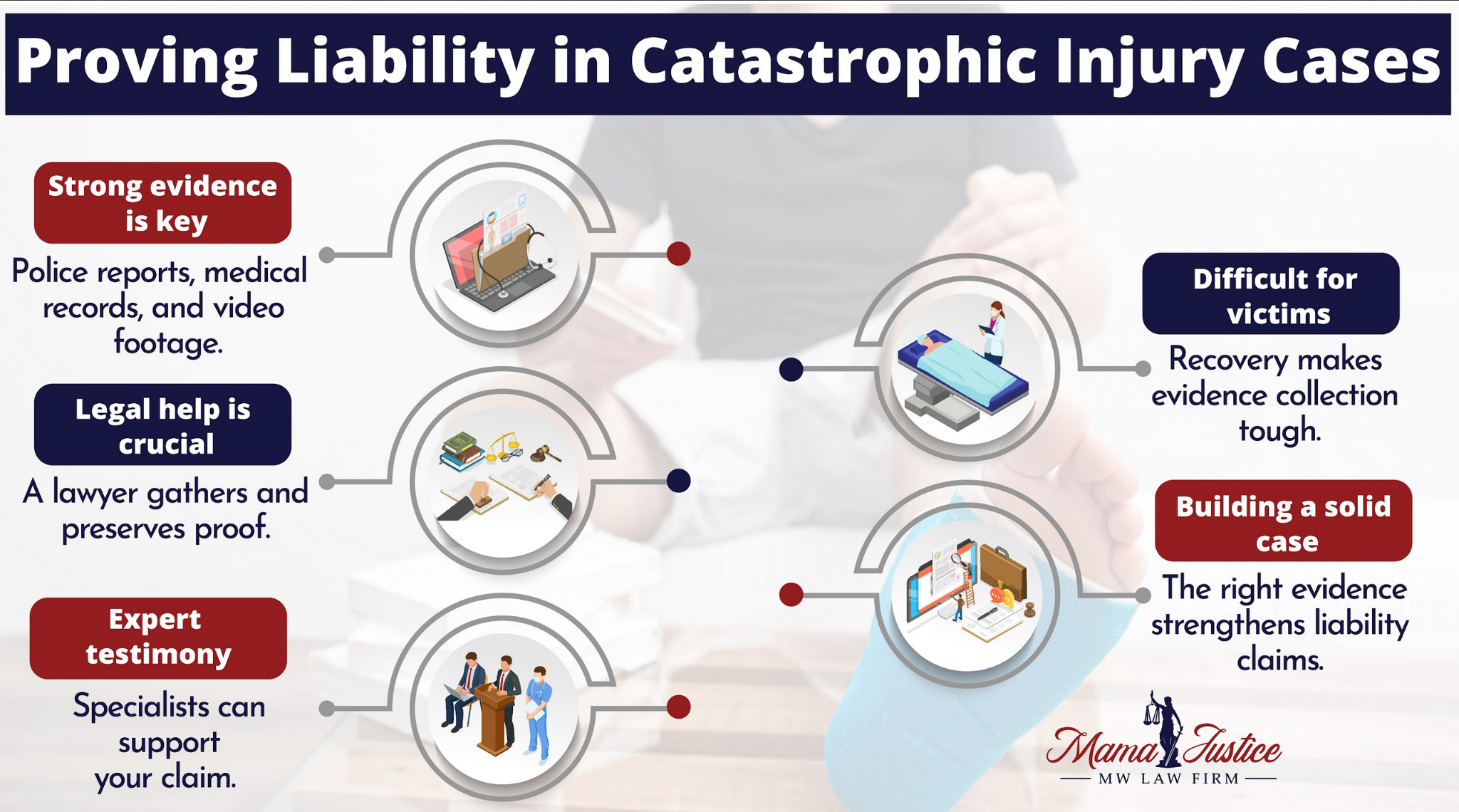 Proving Liability in Catastrophic Injury Cases

Strong evidence is key

Police reports, medical records, and video footage.

Legal help is crucial

A lawyer gathers and preserves proof.

Expert testimony

Specialists can support your claim.

Difficult for victims

Recovery makes evidence collection tough.

Building a solid case

The right evidence strengthens liability claims.

Mama Justice
MW LAW FIRM